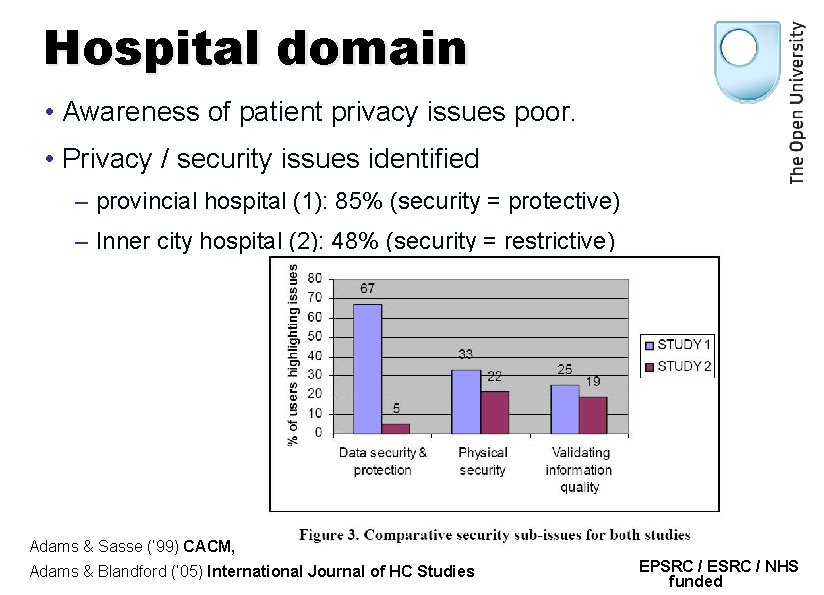 Hospital domain

The Open University

• Awareness of patient privacy issues poor.

• Privacy / security issues identified

– provincial hospital (1): 85% (security = protective)

– Inner city hospital (2): 48% (security = restrictive)

% of users highlighting issues

80
70
60
50
40
30
20
10
0

67
5
33
22
25
19

Data security & protection
Physical security
Validating information quality

STUDY 1
STUDY 2

Figure 3. Comparative security sub-issues for both studies

Adams & Sasse ('99) CACM,

Adams & Blandford ('05) International Journal of HC Studies

EPSRC / ESRC / NHS funded